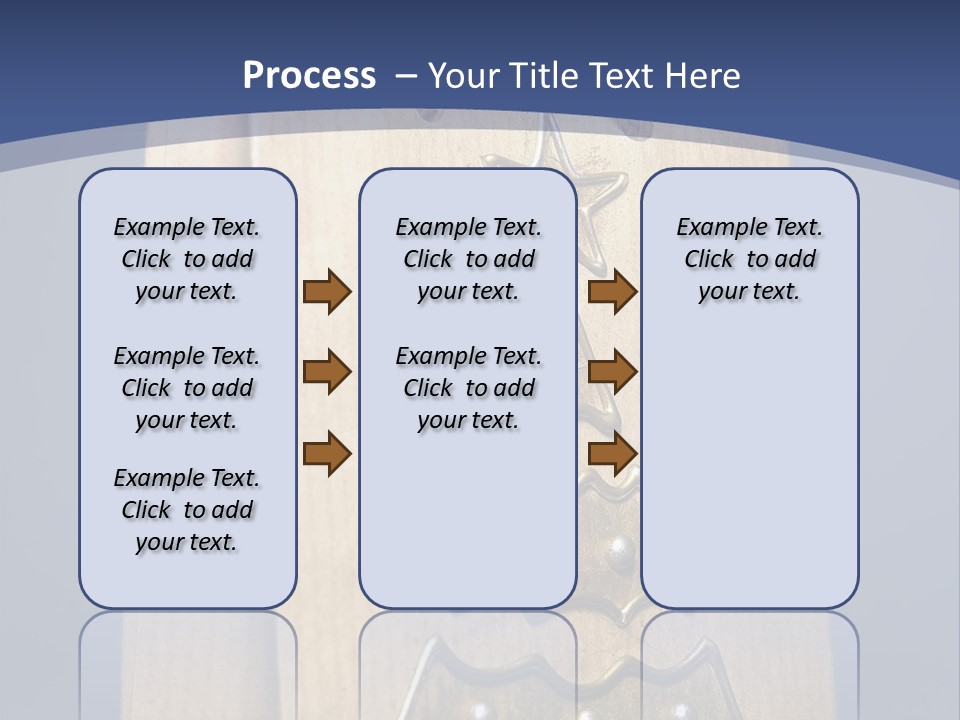 Process – Your Title Text Here

Example Text. Click to add your text.

Example Text. Click to add your text.

Example Text. Click to add your text.

Example Text. Click to add your text.

Example Text. Click to add your text.

Example Text. Click to add your text.